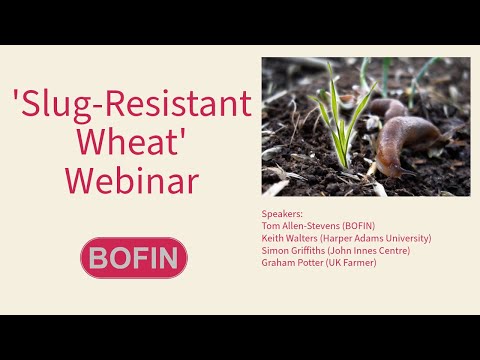 'Slug-Resistant Wheat' Webinar

BOFIN

Speakers:
Tom Allen-Stevens (BOFIN)
Keith Walters (Harper Adams University)
Simon Griffiths (John Innes Centre)
Graham Potter (UK Farmer)